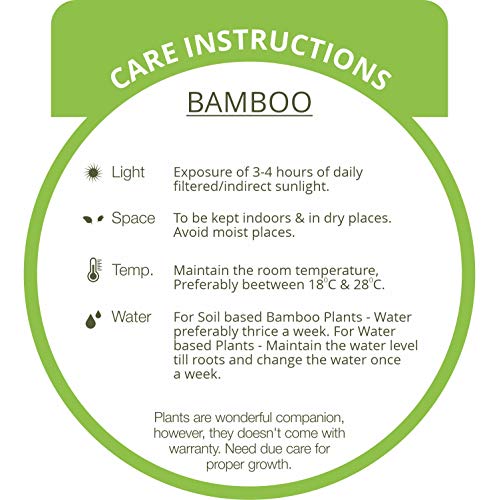 CARE INSTRUCTIONS

BAMBOO

Light Exposure of 3-4 hours of daily filtered/indirect sunlight.

Space To be kept indoors & in dry places. Avoid moist places.

Temp. Maintain the room temperature, Preferably beetween 18°C & 28°C.

Water For Soil based Bamboo Plants - Water preferably thrice a week. For Water based Plants - Maintain the water level till roots and change the water once a week.

Plants are wonderful companion, however, they doesn't come with warranty. Need due care for proper growth.